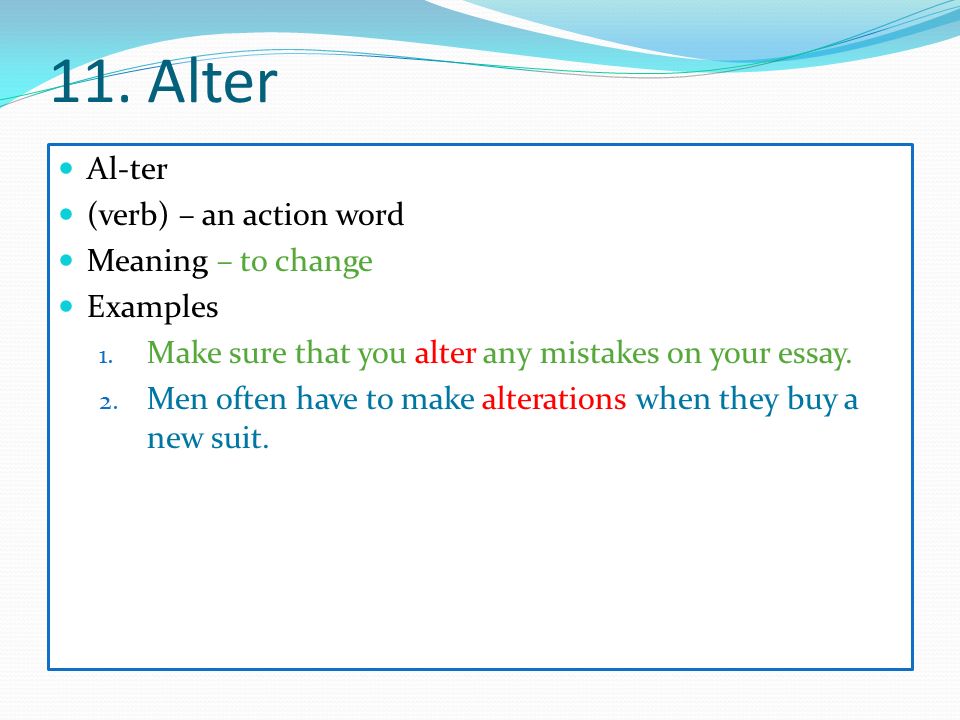 11. Alter

- Al-ter
- (verb) – an action word
- Meaning – to change
- Examples
  1. Make sure that you alter any mistakes on your essay.
  2. Men often have to make alterations when they buy a new suit.